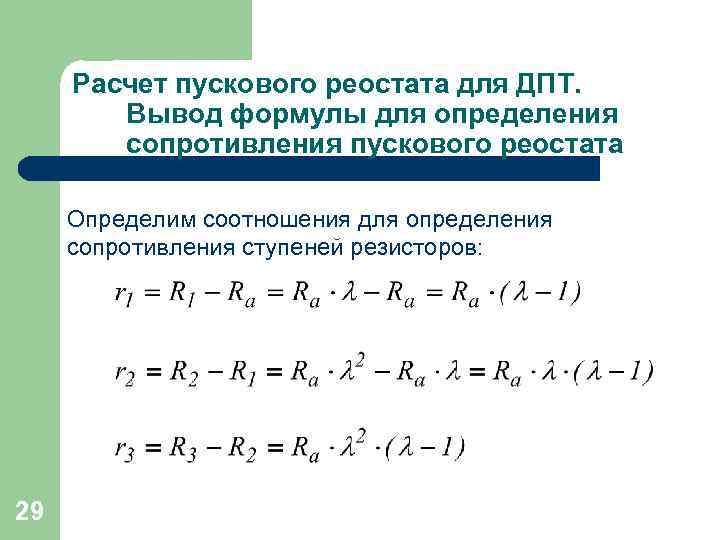 Расчет пускового реостата для ДПТ. Вывод формулы для определения сопротивления пускового реостата

Определим соотношения для определения сопротивления ступеней резисторов:

$r_1 = R_1 - R_a = R_a \cdot \lambda - R_a = R_a \cdot (\lambda - 1)$

$r_2 = R_2 - R_1 = R_a \cdot \lambda^2 - R_a \cdot \lambda = R_a \cdot \lambda \cdot (\lambda - 1)$

$r_3 = R_3 - R_2 = R_a \cdot \lambda^2 \cdot (\lambda - 1)$

29